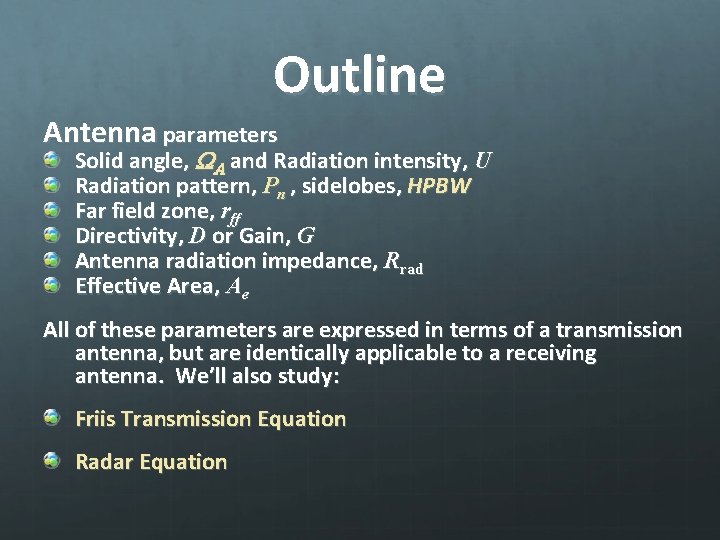 Outline

Antenna parameters

Solid angle, $\Omega_A$ and Radiation intensity, $U$
Radiation pattern, $P_n$ , sidelobes, HPBW
Far field zone, $r_{ff}$
Directivity, $D$ or Gain, $G$
Antenna radiation impedance, $R_{\mathrm{rad}}$
Effective Area, $A_e$

All of these parameters are expressed in terms of a transmission antenna, but are identically applicable to a receiving antenna. We'll also study:

Friis Transmission Equation

Radar Equation